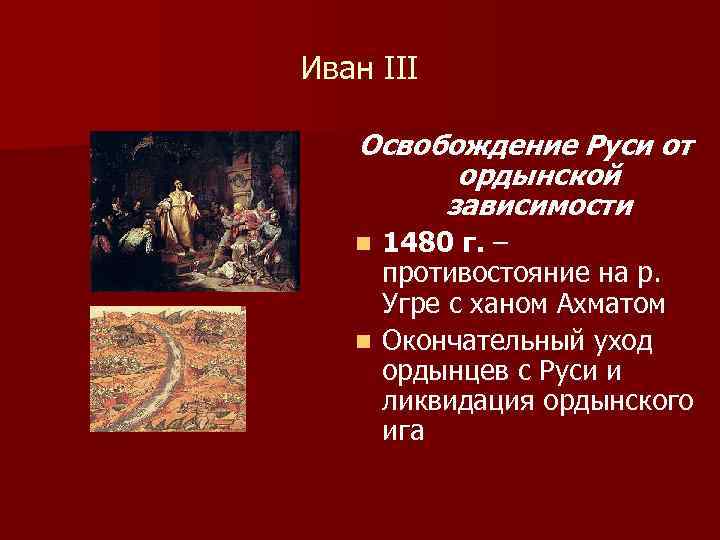 Иван III

Освобождение Руси от ордынской зависимости

1480 г. – противостояние на р. Угре с ханом Ахматом

Окончательный уход ордынцев с Руси и ликвидация ордынского ига